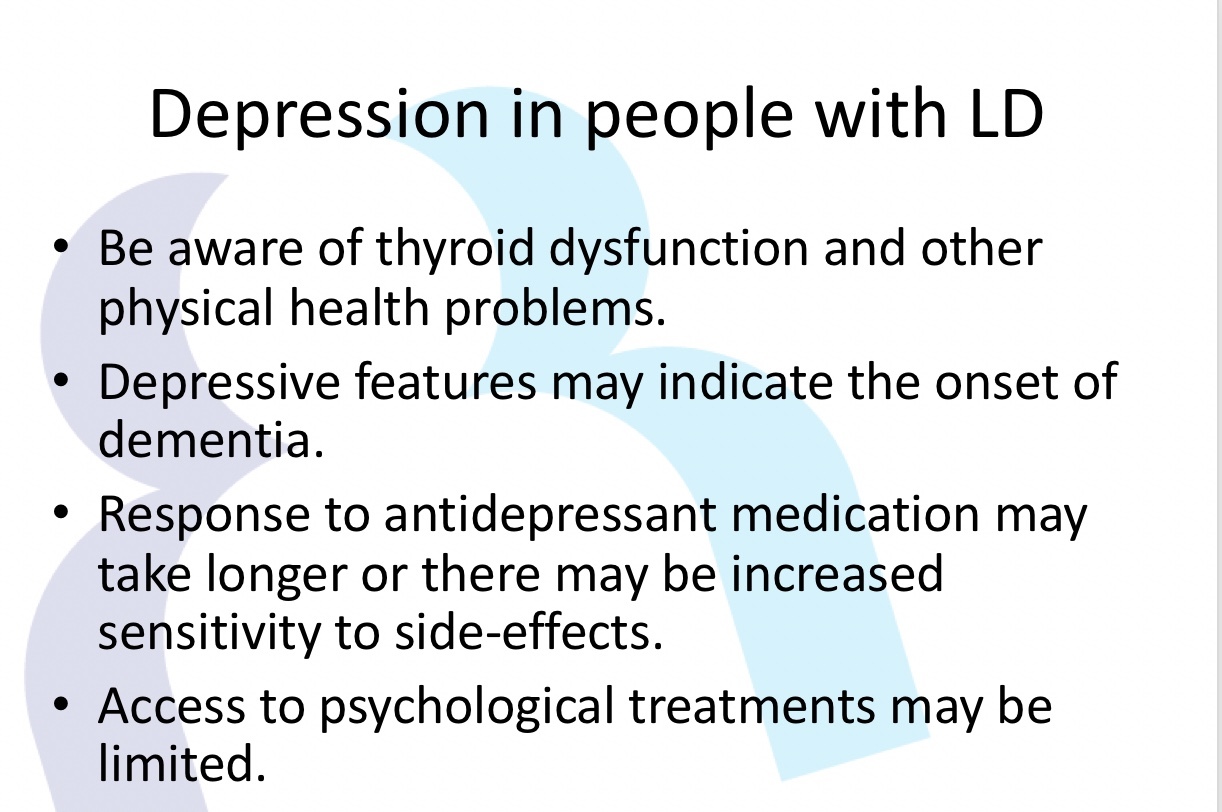 Depression in people with LD

• Be aware of thyroid dysfunction and other physical health problems.
• Depressive features may indicate the onset of dementia.
• Response to antidepressant medication may take longer or there may be increased sensitivity to side-effects.
• Access to psychological treatments may be limited.